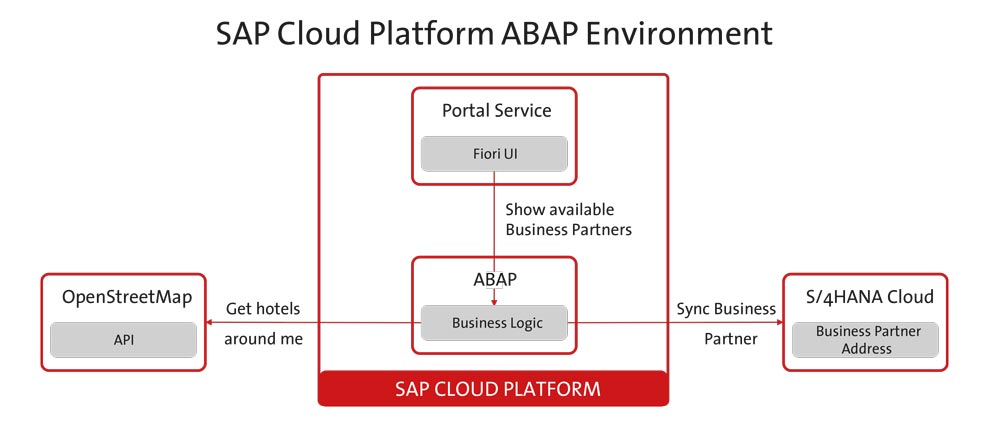 SAP Cloud Platform ABAP Environment

Portal Service

Fiori UI

Show available Business Partners

ABAP

Business Logic

OpenStreetMap

API

Get hotels around me

Sync Business Partner

S/4HANA Cloud

Business Partner Address

SAP CLOUD PLATFORM